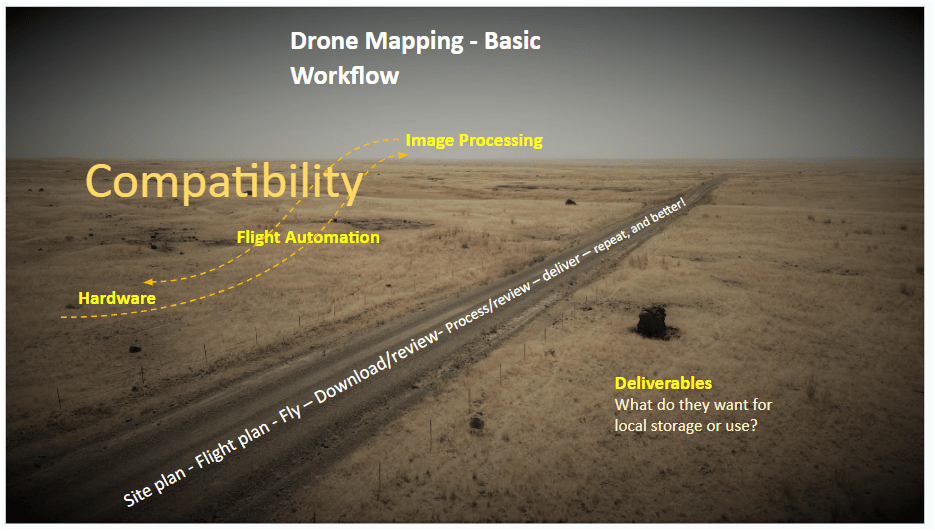 Drone Mapping - Basic Workflow

Image Processing

Compatibility

Flight Automation

Hardware

Site plan - Flight plan - Fly – Download/review- Process/review – deliver – repeat, and better!

Deliverables
What do they want for local storage or use?